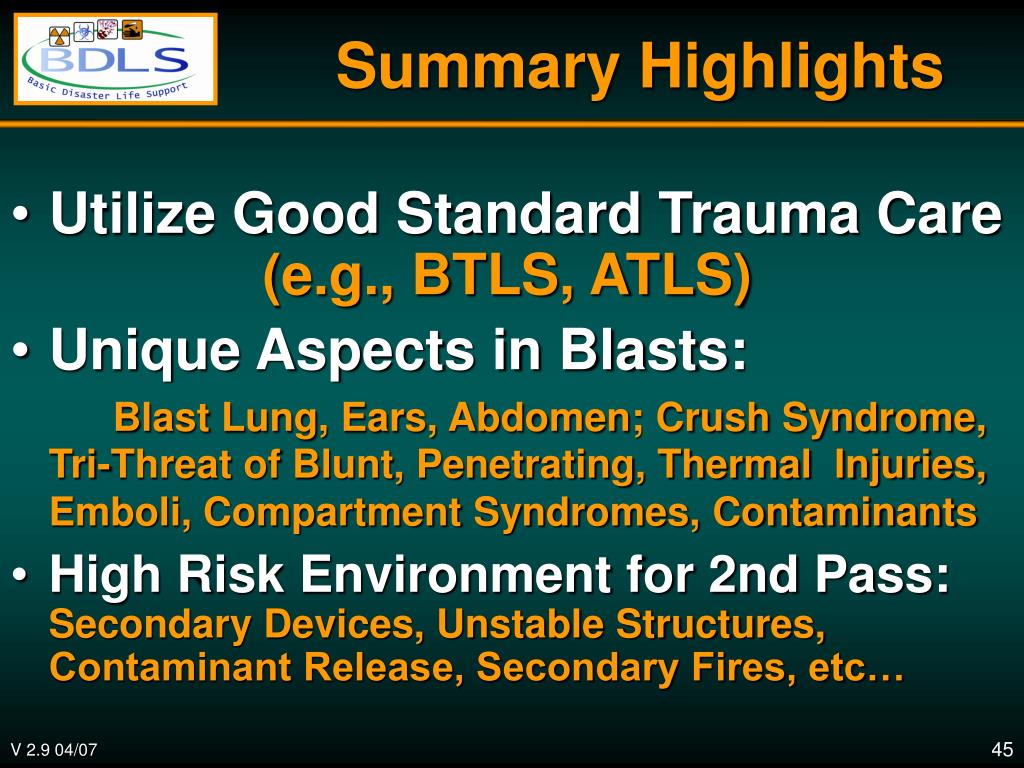 BDLS
Basic Disaster Life Support

Summary Highlights

• Utilize Good Standard Trauma Care (e.g., BTLS, ATLS)
• Unique Aspects in Blasts:
Blast Lung, Ears, Abdomen; Crush Syndrome, Tri-Threat of Blunt, Penetrating, Thermal Injuries, Emboli, Compartment Syndromes, Contaminants
• High Risk Environment for 2nd Pass: Secondary Devices, Unstable Structures, Contaminant Release, Secondary Fires, etc…

V 2.9 04/07

45